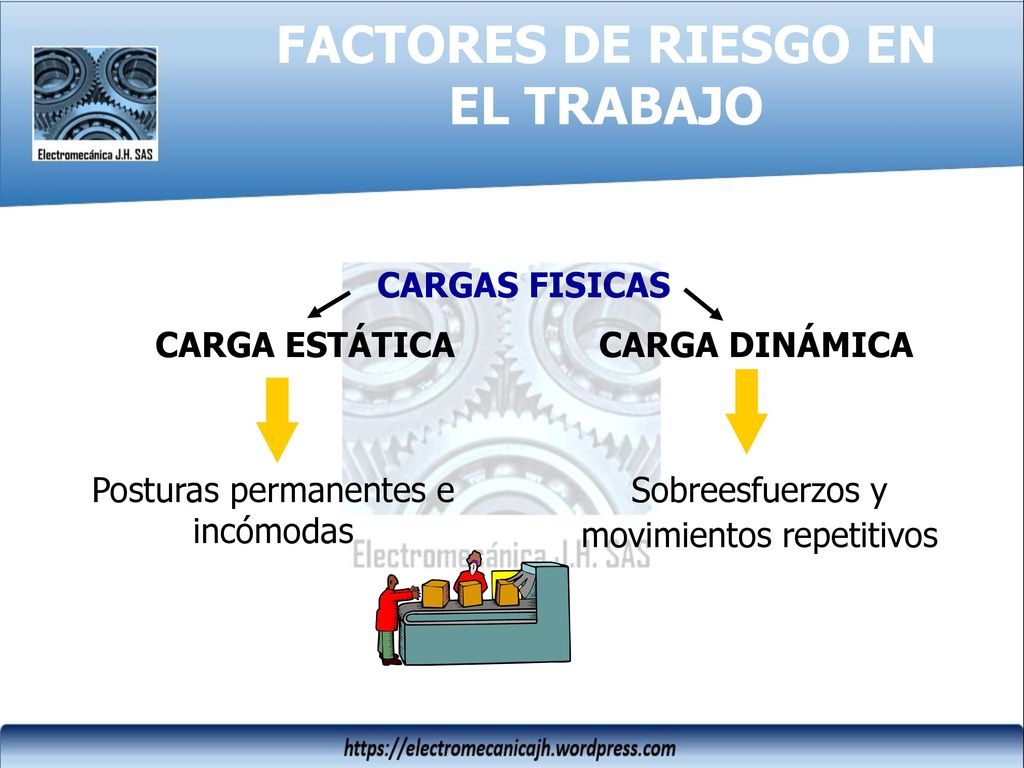 Electromecánica J.H. SAS

FACTORES DE RIESGO EN EL TRABAJO

CARGAS FISICAS

CARGA ESTÁTICA

CARGA DINÁMICA

Posturas permanentes e incómodas

Sobreesfuerzos y movimientos repetitivos

Electromecánica J.H. SAS

https://electromecanicajh.wordpress.com